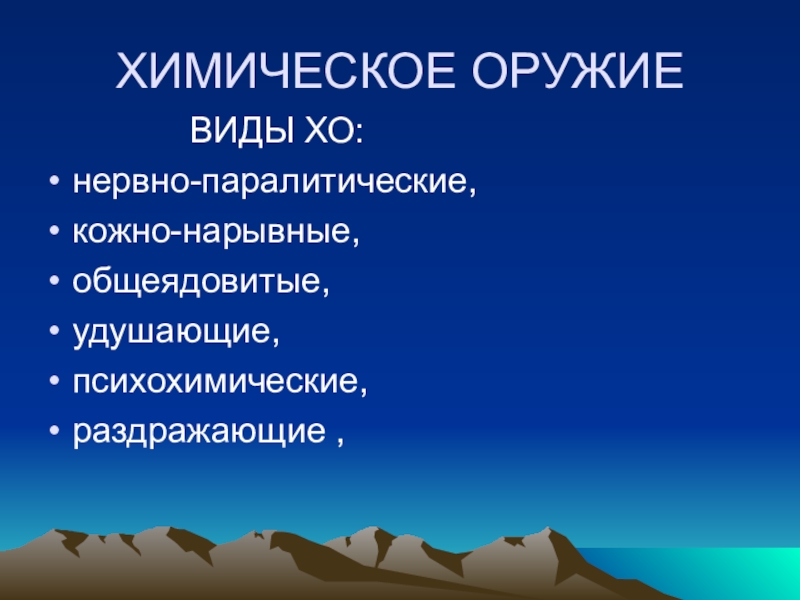 ХИМИЧЕСКОЕ ОРУЖИЕ

ВИДЫ ХО:

• нервно-паралитические,
• кожно-нарывные,
• общеядовитые,
• удушающие,
• психохимические,
• раздражающие ,